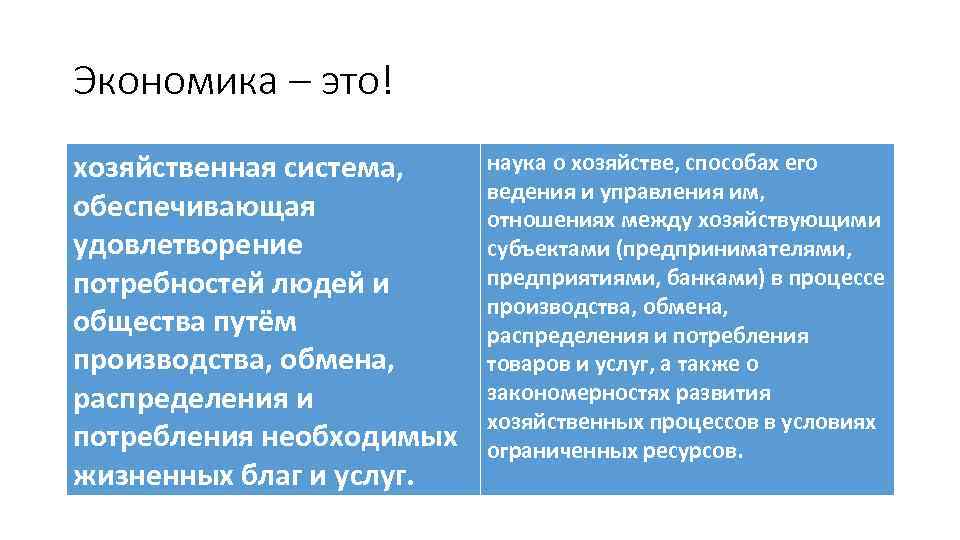 Экономика – это!

хозяйственная система, обеспечивающая удовлетворение потребностей людей и общества путём производства, обмена, распределения и потребления необходимых жизненных благ и услуг.

наука о хозяйстве, способах его ведения и управления им, отношениях между хозяйствующими субъектами (предпринимателями, предприятиями, банками) в процессе производства, обмена, распределения и потребления товаров и услуг, а также о закономерностях развития хозяйственных процессов в условиях ограниченных ресурсов.